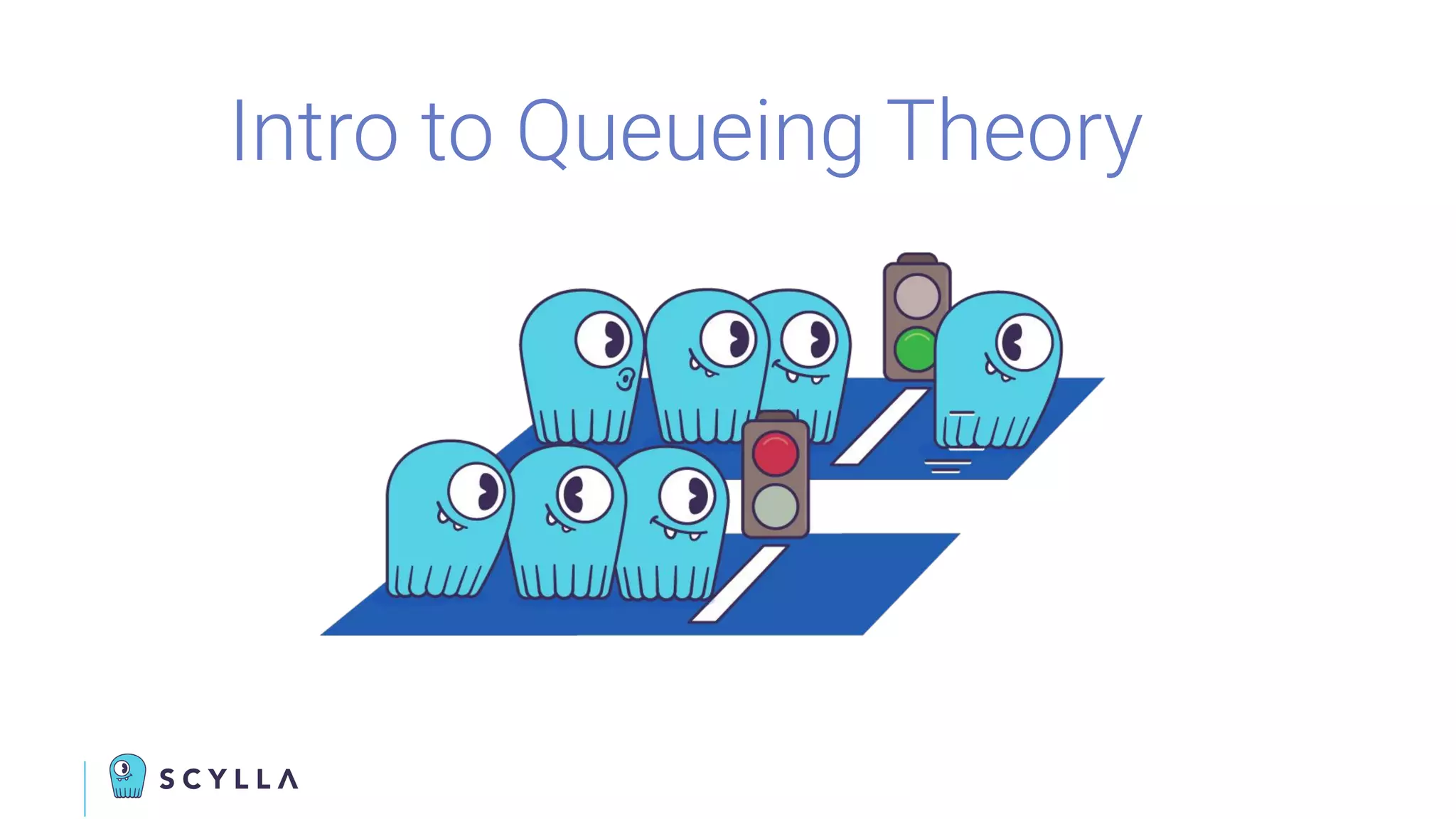 Intro to Queueing Theory

SCYLLA